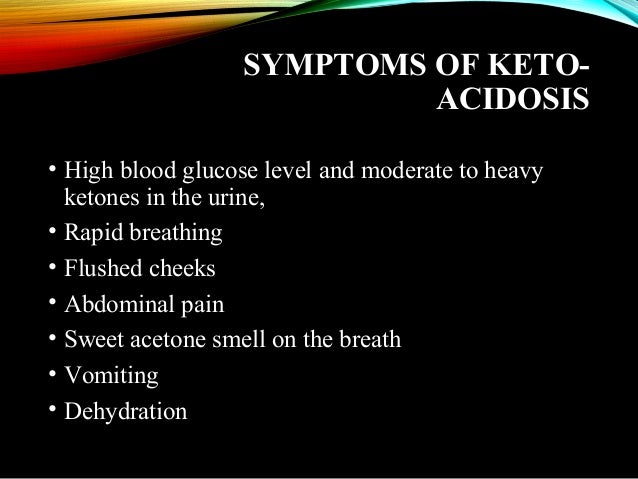 SYMPTOMS OF KETO-ACIDOSIS

• High blood glucose level and moderate to heavy ketones in the urine,
• Rapid breathing
• Flushed cheeks
• Abdominal pain
• Sweet acetone smell on the breath
• Vomiting
• Dehydration